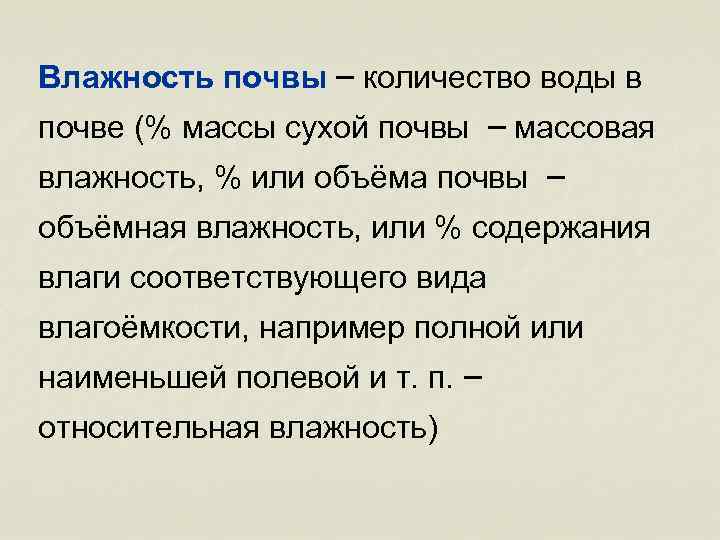 Влажность почвы – количество воды в почве (% массы сухой почвы – массовая влажность, % или объёма почвы – объёмная влажность, или % содержания влаги соответствующего вида влагоёмкости, например полной или наименьшей полевой и т. п. – относительная влажность)